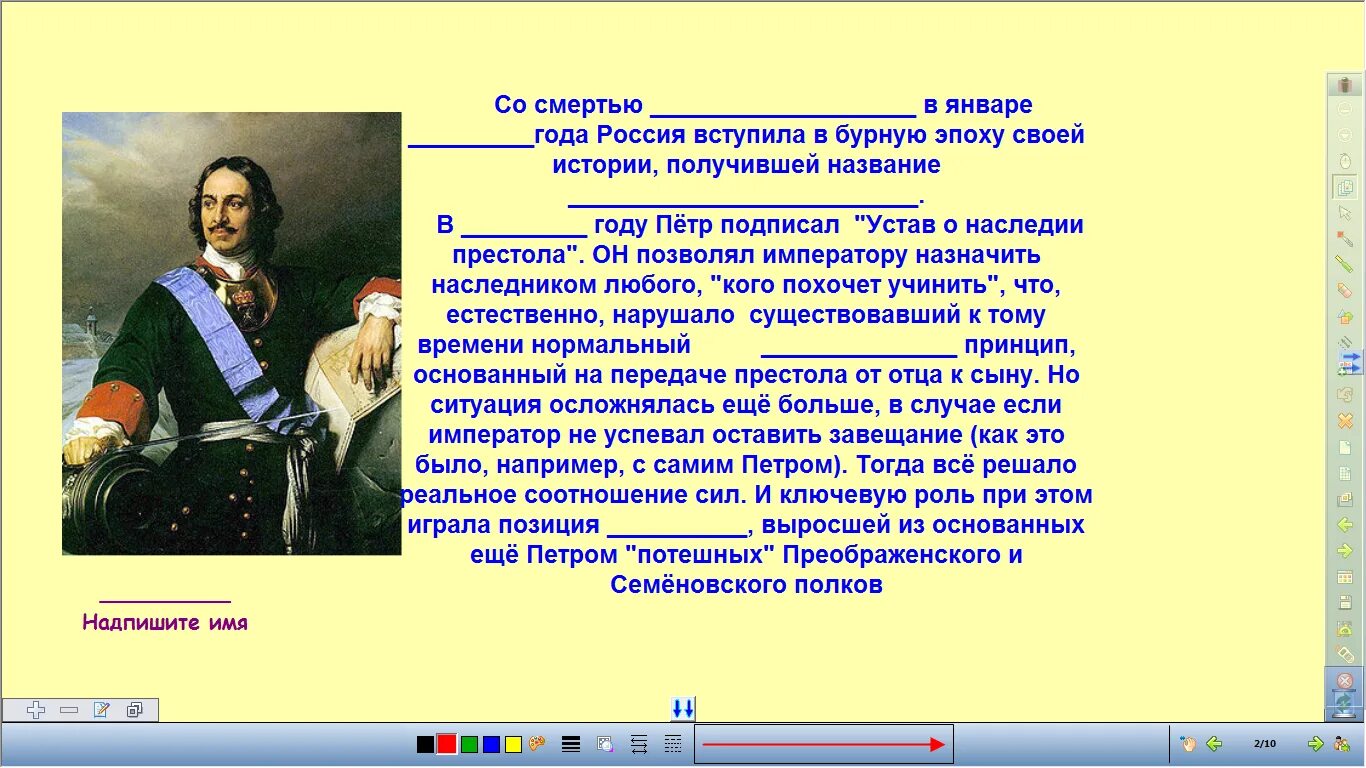 Со смертью ___________________ в январе _________года Россия вступила в бурную эпоху своей истории, получившей название _________________________.

В _________ году Пётр подписал "Устав о наследии престола". ОН позволял императору назначить наследником любого, "кого похочет учинить", что, естественно, нарушало существовавший к тому времени нормальный ______________ принцип, основанный на передаче престола от отца к сыну. Но ситуация осложнялась ещё больше, в случае если император не успевал оставить завещание (как это было, например, с самим Петром). Тогда всё решало реальное соотношение сил. И ключевую роль при этом играла позиция __________, выросшей из основанных ещё Петром "потешных" Преображенского и Семёновского полков

___________
Надпишите имя

2/10